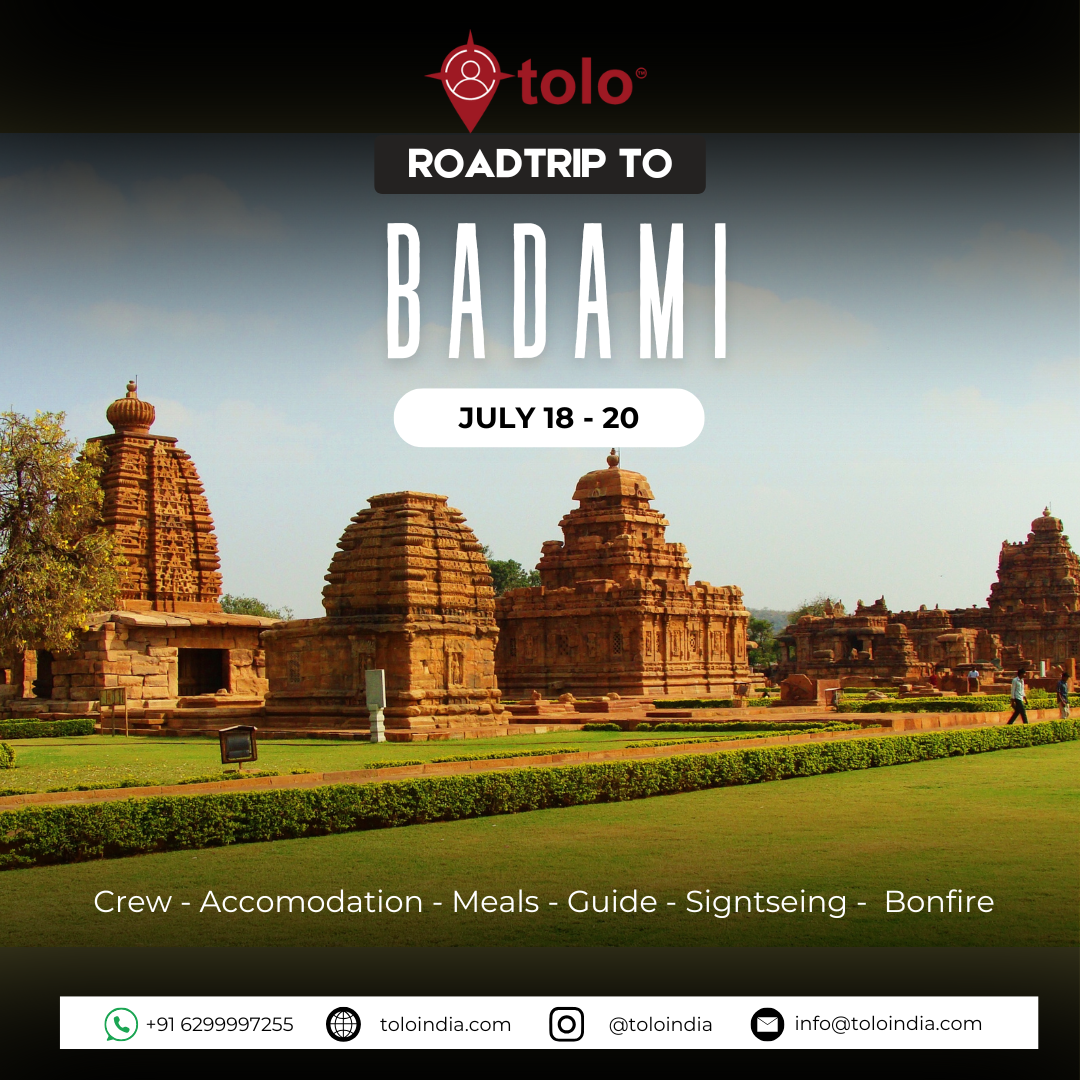 tolo™

ROADTRIP TO

BADAMI

JULY 18 - 20

Crew - Accomodation - Meals - Guide - Signtseing - Bonfire

+91 6299997255 toloindia.com @toloindia info@toloindia.com